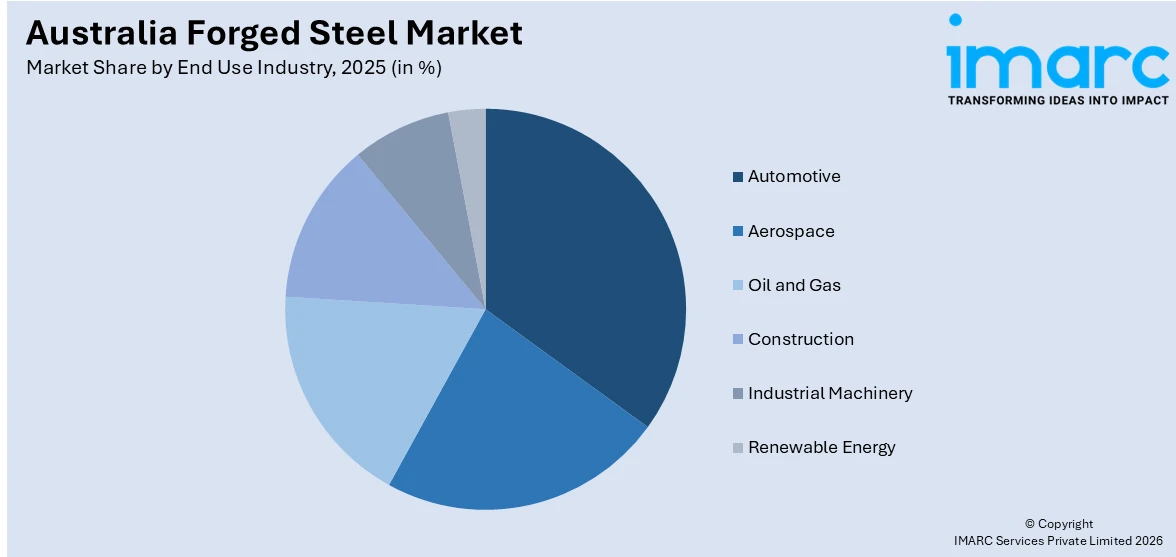 Australia Forged Steel Market
Market Share by End Use Industry, 2025 (in %)

imarc
TRANSFORMING IDEAS INTO IMPACT

Automotive
Aerospace
Oil and Gas
Construction
Industrial Machinery
Renewable Energy

© Copyright
IMARC Services Private Limited 2026